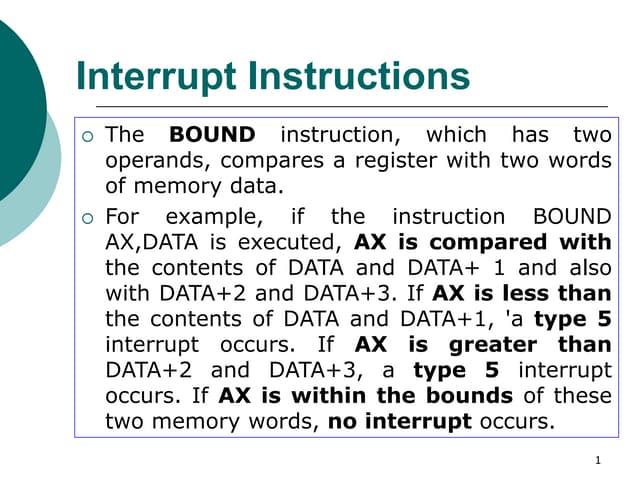 Interrupt Instructions

○ The BOUND instruction, which has two operands, compares a register with two words of memory data.

○ For example, if the instruction BOUND AX,DATA is executed, AX is compared with the contents of DATA and DATA+ 1 and also with DATA+2 and DATA+3. If AX is less than the contents of DATA and DATA+1, 'a type 5 interrupt occurs. If AX is greater than DATA+2 and DATA+3, a type 5 interrupt occurs. If AX is within the bounds of these two memory words, no interrupt occurs.

1